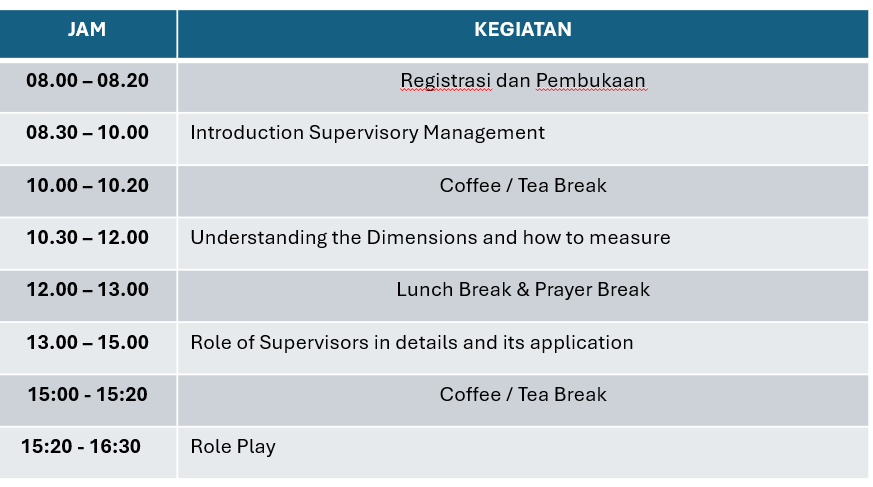 | JAM | KEGIATAN |
|---|---|
| 08.00 – 08.20 | Registrasi dan Pembukaan |
| 08.30 – 10.00 | Introduction Supervisory Management |
| 10.00 – 10.20 | Coffee / Tea Break |
| 10.30 – 12.00 | Understanding the Dimensions and how to measure |
| 12.00 – 13.00 | Lunch Break & Prayer Break |
| 13.00 – 15.00 | Role of Supervisors in details and its application |
| 15:00 - 15:20 | Coffee / Tea Break |
| 15:20 - 16:30 | Role Play |